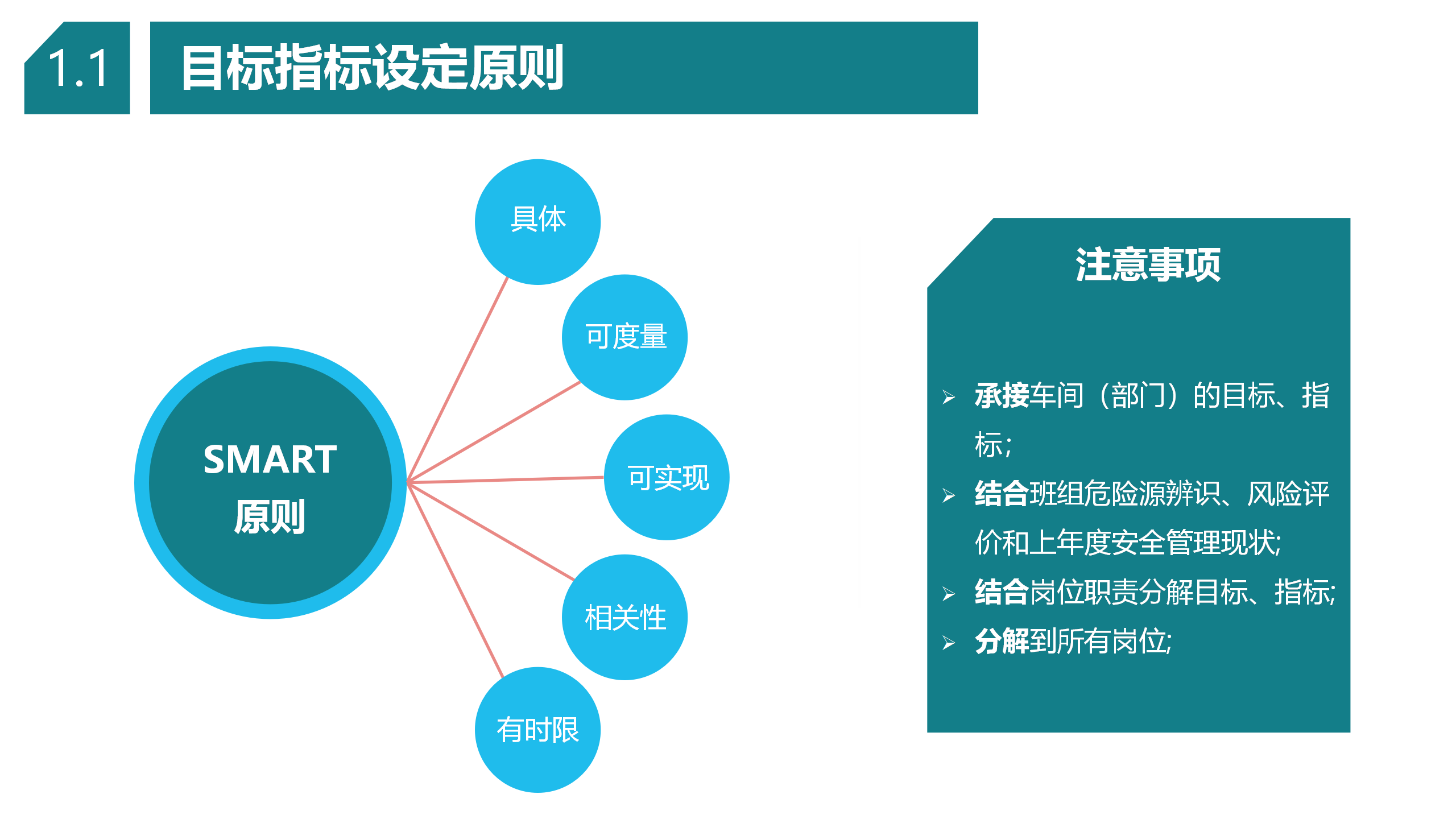 1.1 目标指标设定原则

SMART 原则

具体

可度量

可实现

相关性

有时限

注意事项

➢ 承接车间（部门）的目标、指标;

➢ 结合班组危险源辨识、风险评价和上年度安全管理现状;

➢ 结合岗位职责分解目标、指标;

➢ 分解到所有岗位;